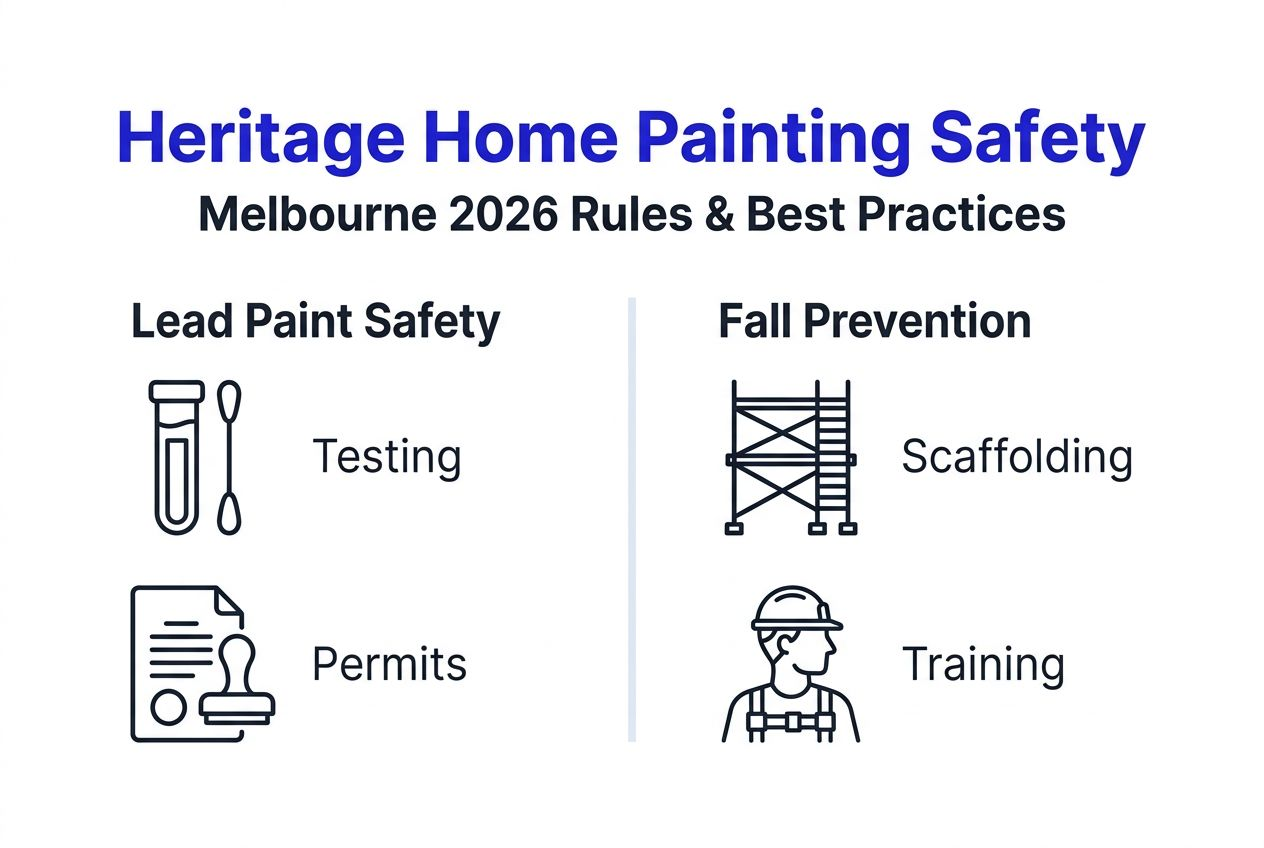 Heritage Home Painting Safety
Melbourne 2026 Rules & Best Practices

Lead Paint Safety

Testing

Permits

Fall Prevention

Scaffolding

Training